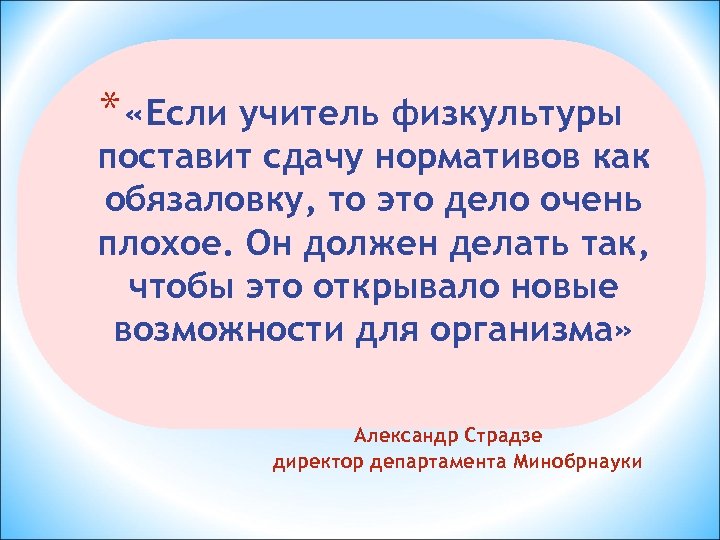 *«Если учитель физкультуры поставит сдачу нормативов как обязаловку, то это дело очень плохое. Он должен делать так, чтобы это открывало новые возможности для организма»

Александр Страдзе
директор департамента Минобрнауки